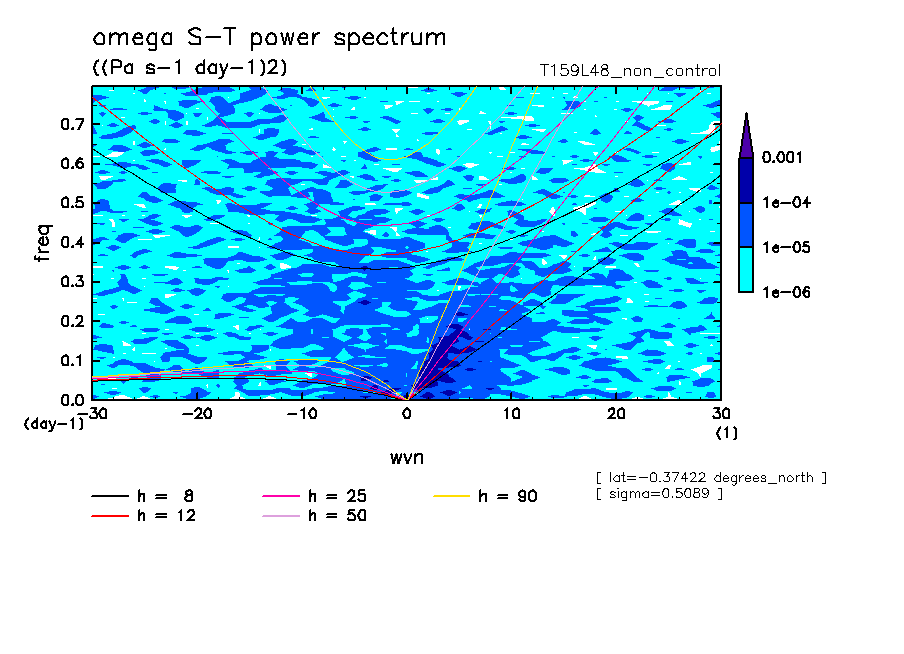 omega S-T power spectrum
((Pa s-1 day-1)2)
T159L48_non_control

freq
0.7
0.6
0.5
0.4
0.3
0.2
0.1
0.0
(day-1)

-30 -20 -10 0 10 20 30
(1)
wvn

0.001
1e-04
1e-05
1e-06

h = 8
h = 12
h = 25
h = 50
h = 90

[ lat=-0.37422 degrees_north ]
[ sigma=0.5089 ]